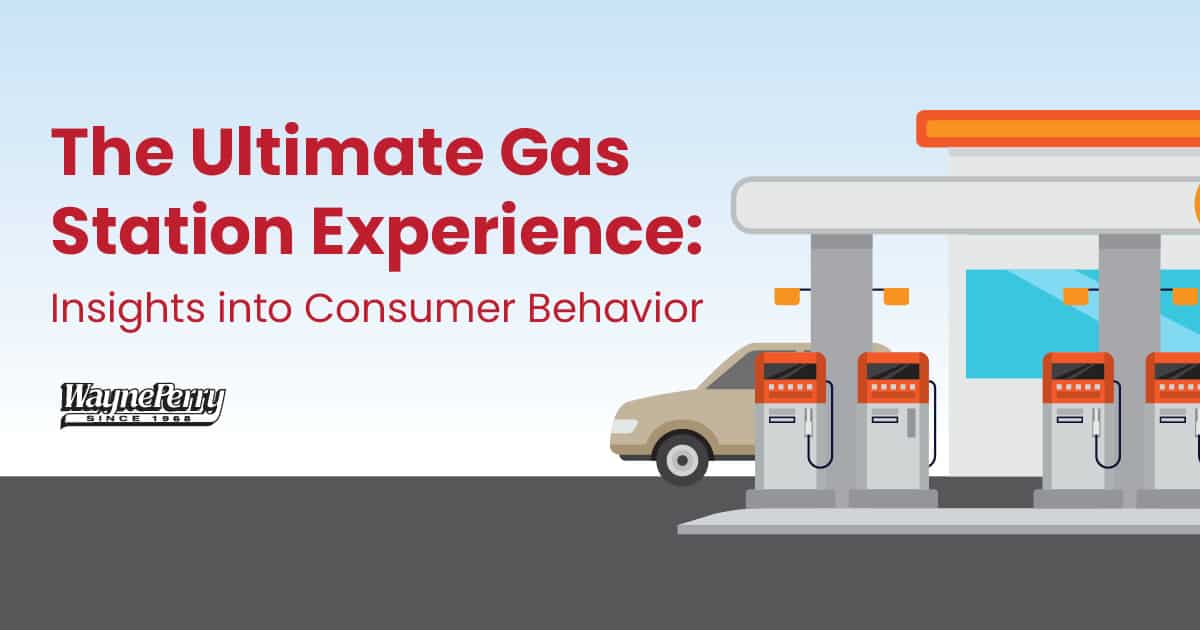 The Ultimate Gas Station Experience:
Insights into Consumer Behavior

WaynePerry
SINCE 1968